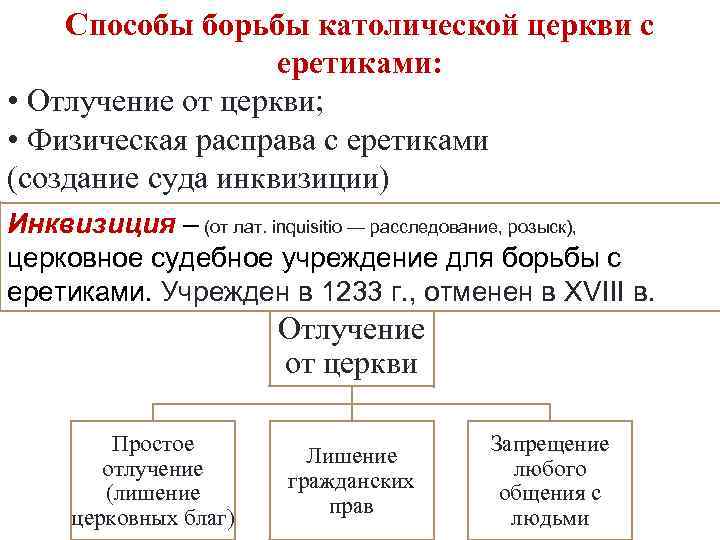 Способы борьбы католической церкви с еретиками:

• Отлучение от церкви;

• Физическая расправа с еретиками (создание суда инквизиции)

Инквизиция – (от лат. inquisitio — расследование, розыск), церковное судебное учреждение для борьбы с еретиками. Учрежден в 1233 г., отменен в XVIII в.

Отлучение от церкви

Простое отлучение (лишение церковных благ)

Лишение гражданских прав

Запрещение любого общения с людьми